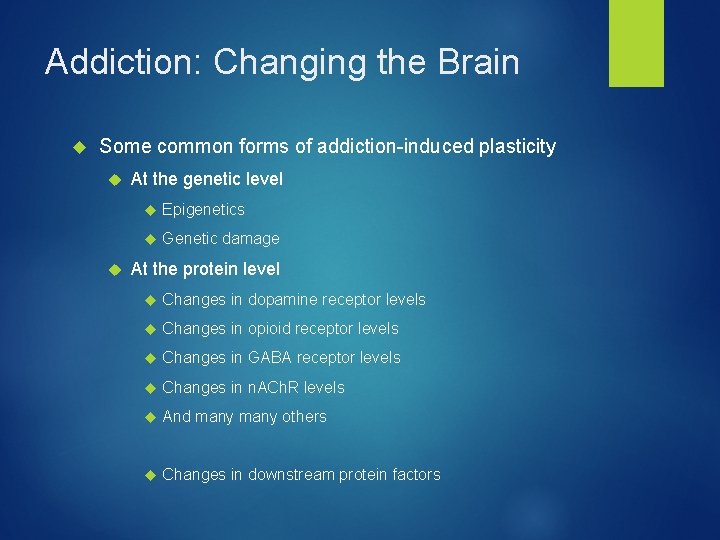 Addiction: Changing the Brain

Some common forms of addiction-induced plasticity

At the genetic level

Epigenetics

Genetic damage

At the protein level

Changes in dopamine receptor levels

Changes in opioid receptor levels

Changes in GABA receptor levels

Changes in nAChR levels

And many many others

Changes in downstream protein factors